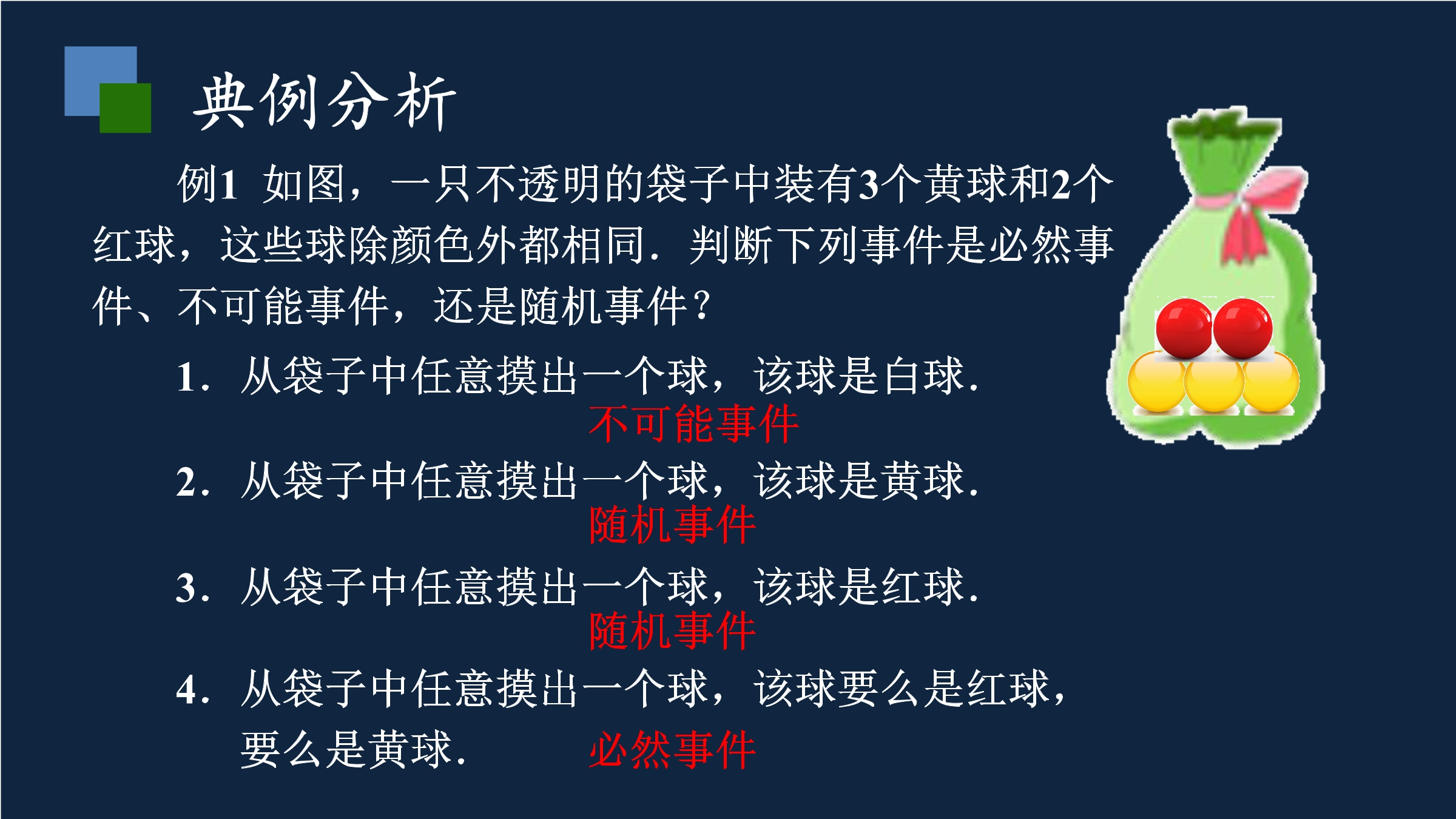 典例分析

例1 如图，一只不透明的袋子中装有3个黄球和2个红球，这些球除颜色外都相同．判断下列事件是必然事件、不可能事件，还是随机事件？

1．从袋子中任意摸出一个球，该球是白球．
不可能事件

2．从袋子中任意摸出一个球，该球是黄球．
随机事件

3．从袋子中任意摸出一个球，该球是红球．
随机事件

4．从袋子中任意摸出一个球，该球要么是红球，要么是黄球． 必然事件